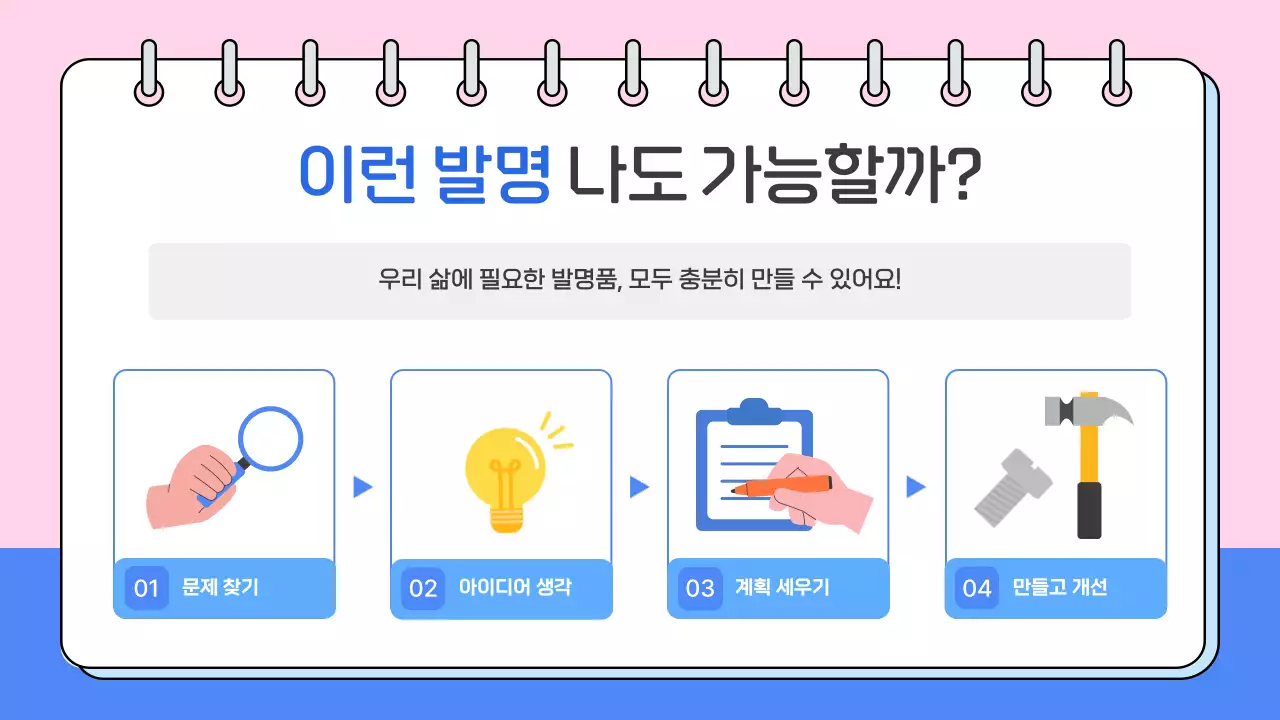 이런 발명 나도 가능할까?

우리 삶에 필요한 발명품, 모두 충분히 만들 수 있어요!

01 문제 찾기

02 아이디어 생각

03 계획 세우기

04 만들고 개선